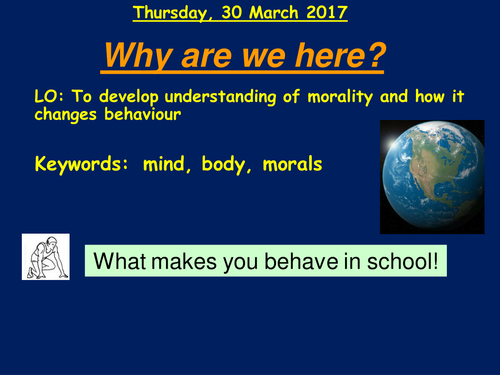 Thursday, 30 March 2017

Why are we here?

LO: To develop understanding of morality and how it changes behaviour

Keywords: mind, body, morals

What makes you behave in school!